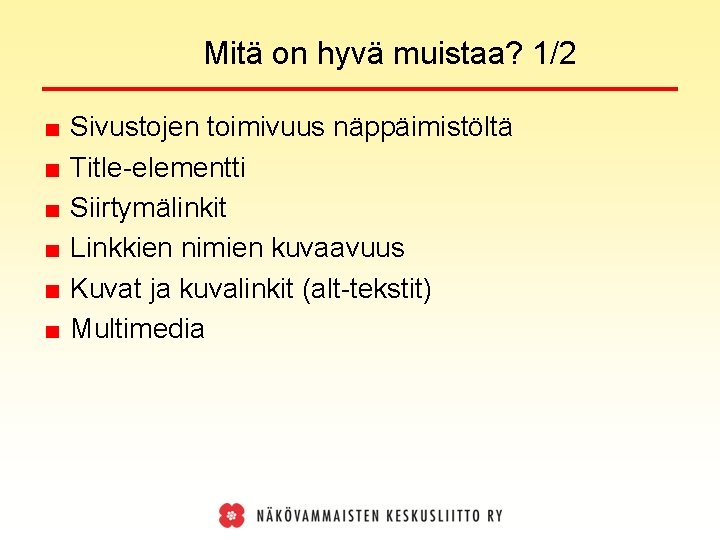 Mitä on hyvä muistaa? 1/2

- Sivustojen toimivuus näppäimistöltä
- Title-elementti
- Siirtymälinkit
- Linkkien nimien kuvaavuus
- Kuvat ja kuvalinkit (alt-tekstit)
- Multimedia

NÄKÖVAMMAISTEN KESKUSLIITTO RY